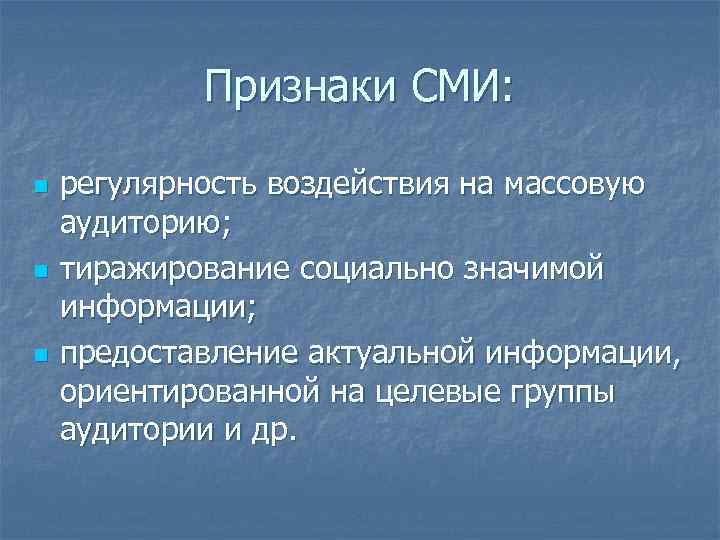 Признаки СМИ:

- регулярность воздействия на массовую аудиторию;
- тиражирование социально значимой информации;
- предоставление актуальной информации, ориентированной на целевые группы аудитории и др.